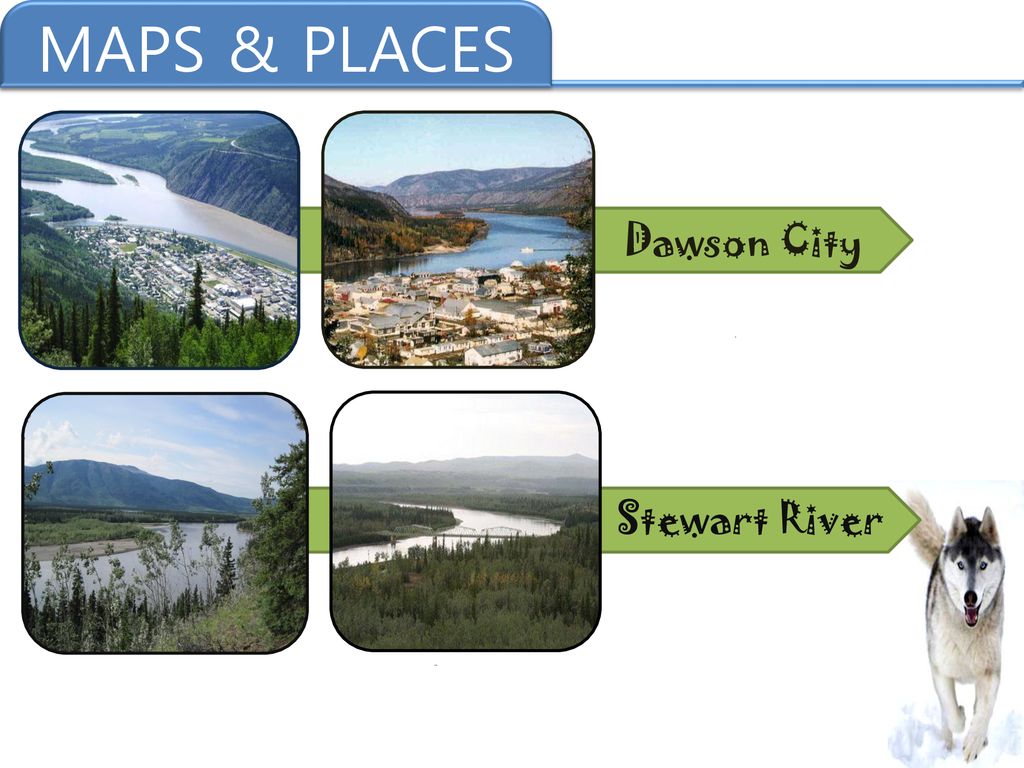 MAPS & PLACES

Dawson City

Stewart River